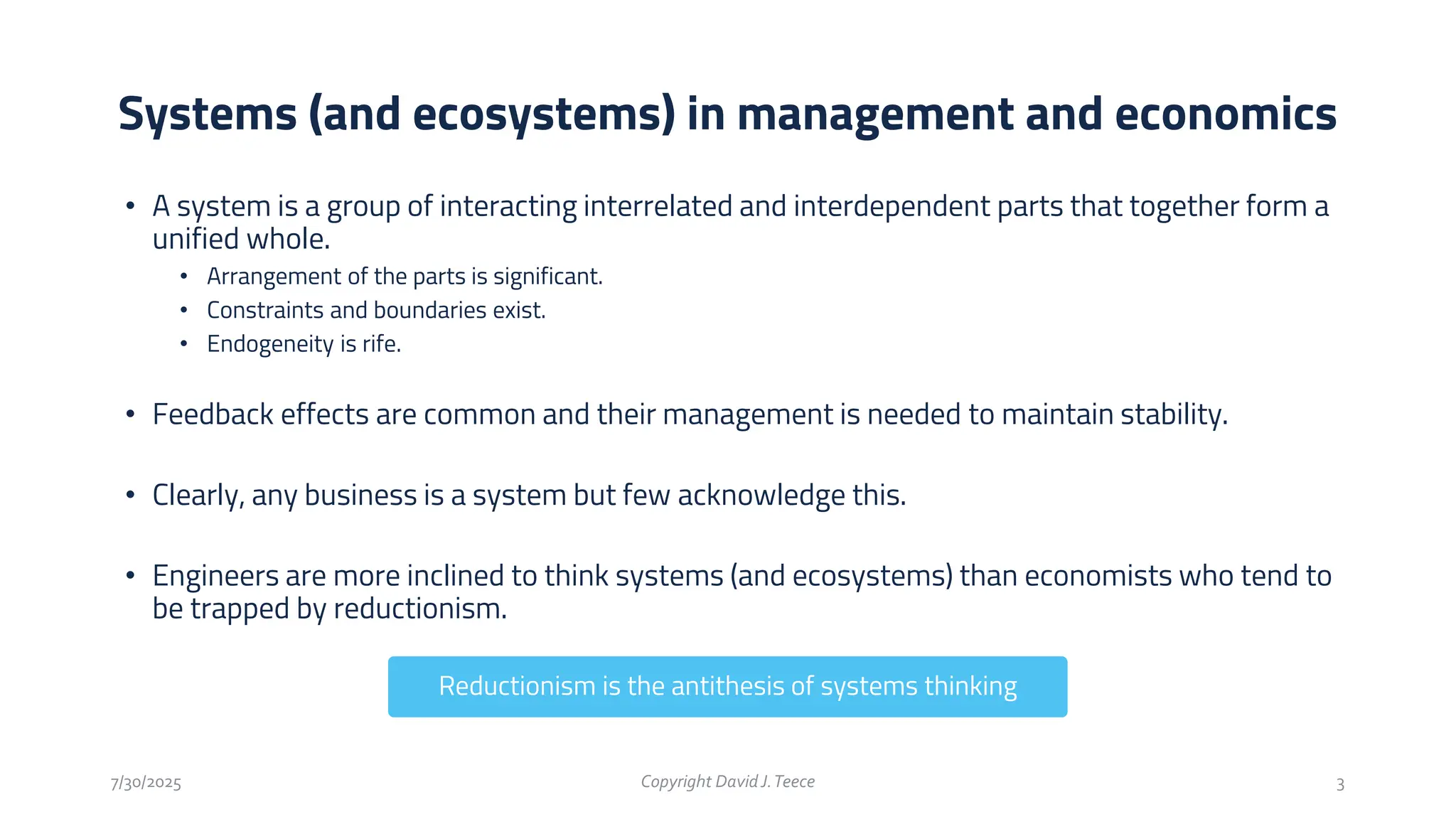 Systems (and ecosystems) in management and economics

• A system is a group of interacting interrelated and interdependent parts that together form a unified whole.
  • Arrangement of the parts is significant.
  • Constraints and boundaries exist.
  • Endogeneity is rife.

• Feedback effects are common and their management is needed to maintain stability.

• Clearly, any business is a system but few acknowledge this.

• Engineers are more inclined to think systems (and ecosystems) than economists who tend to be trapped by reductionism.

Reductionism is the antithesis of systems thinking

7/30/2025

Copyright David J. Teece

3